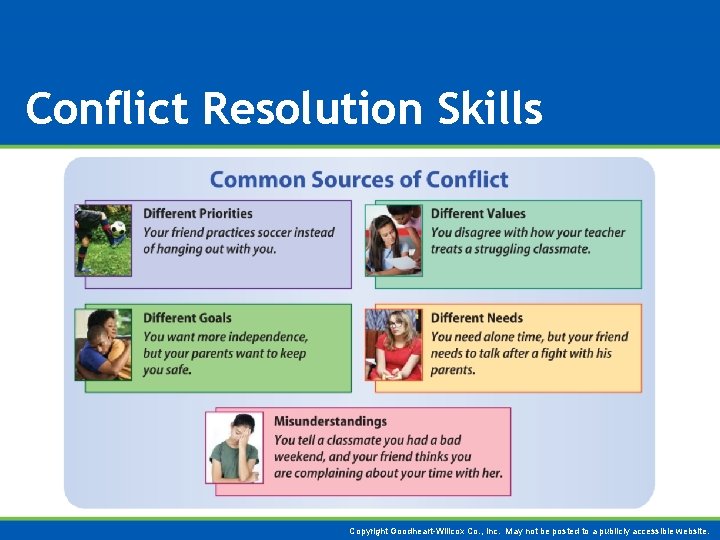 Conflict Resolution Skills

Common Sources of Conflict

Different Priorities
Your friend practices soccer instead of hanging out with you.

Different Values
You disagree with how your teacher treats a struggling classmate.

Different Goals
You want more independence, but your parents want to keep you safe.

Different Needs
You need alone time, but your friend needs to talk after a fight with his parents.

Misunderstandings
You tell a classmate you had a bad weekend, and your friend thinks you are complaining about your time with her.

Copyright Goodheart-Willcox Co., Inc. May not be posted to a publicly accessible website.